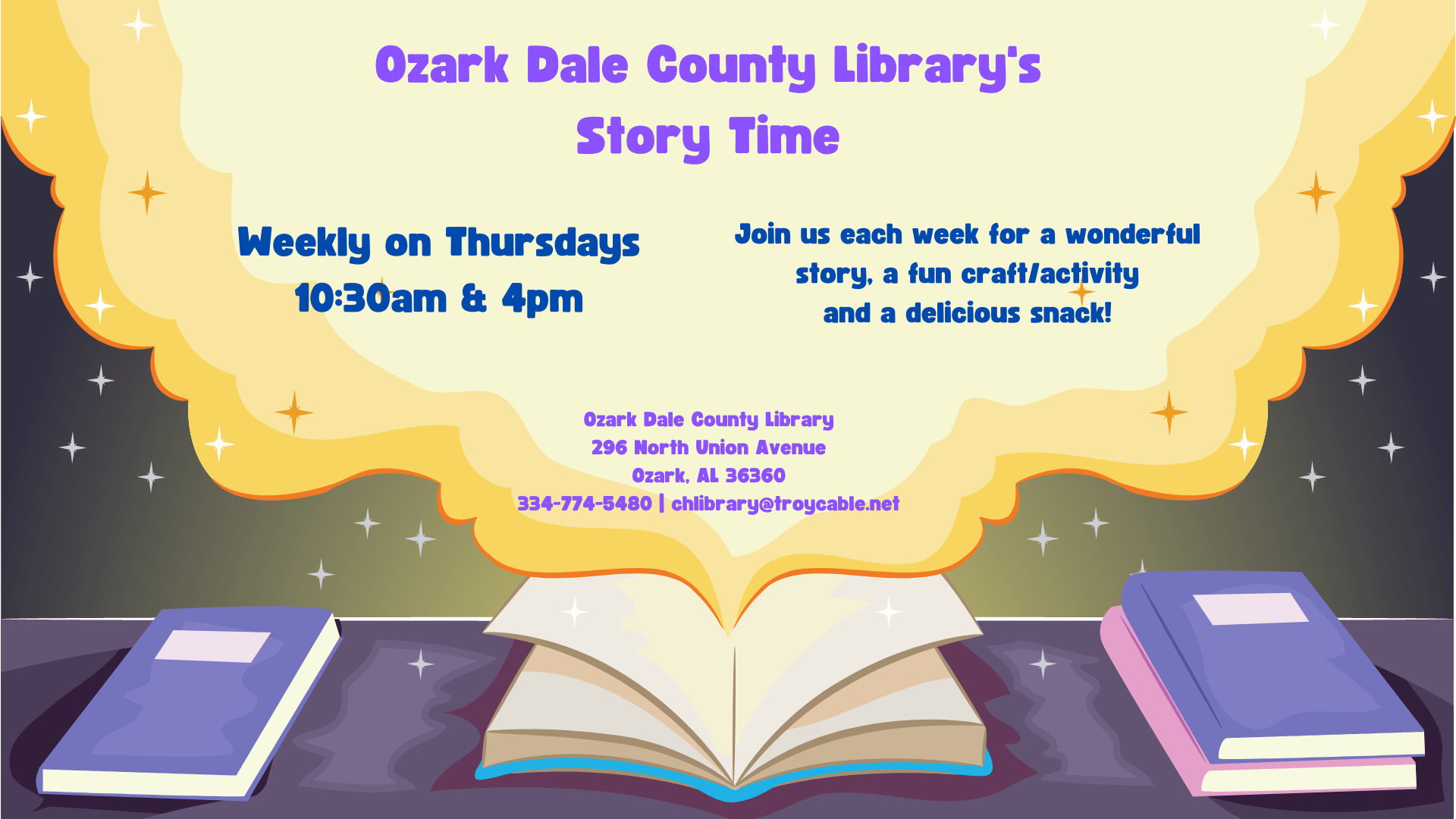 Ozark Dale County Library's
Story Time

Weekly on Thursdays
10:30am & 4pm

Join us each week for a wonderful story, a fun craft/activity and a delicious snack!

Ozark Dale County Library
296 North Union Avenue
Ozark, AL 36360
334-774-5480 | chlibrary@troycable.net